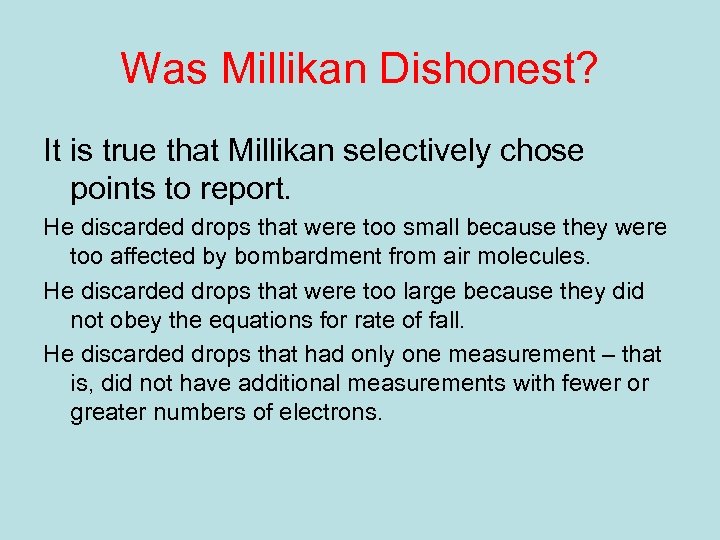 Was Millikan Dishonest?

It is true that Millikan selectively chose points to report.

He discarded drops that were too small because they were too affected by bombardment from air molecules.

He discarded drops that were too large because they did not obey the equations for rate of fall.

He discarded drops that had only one measurement – that is, did not have additional measurements with fewer or greater numbers of electrons.